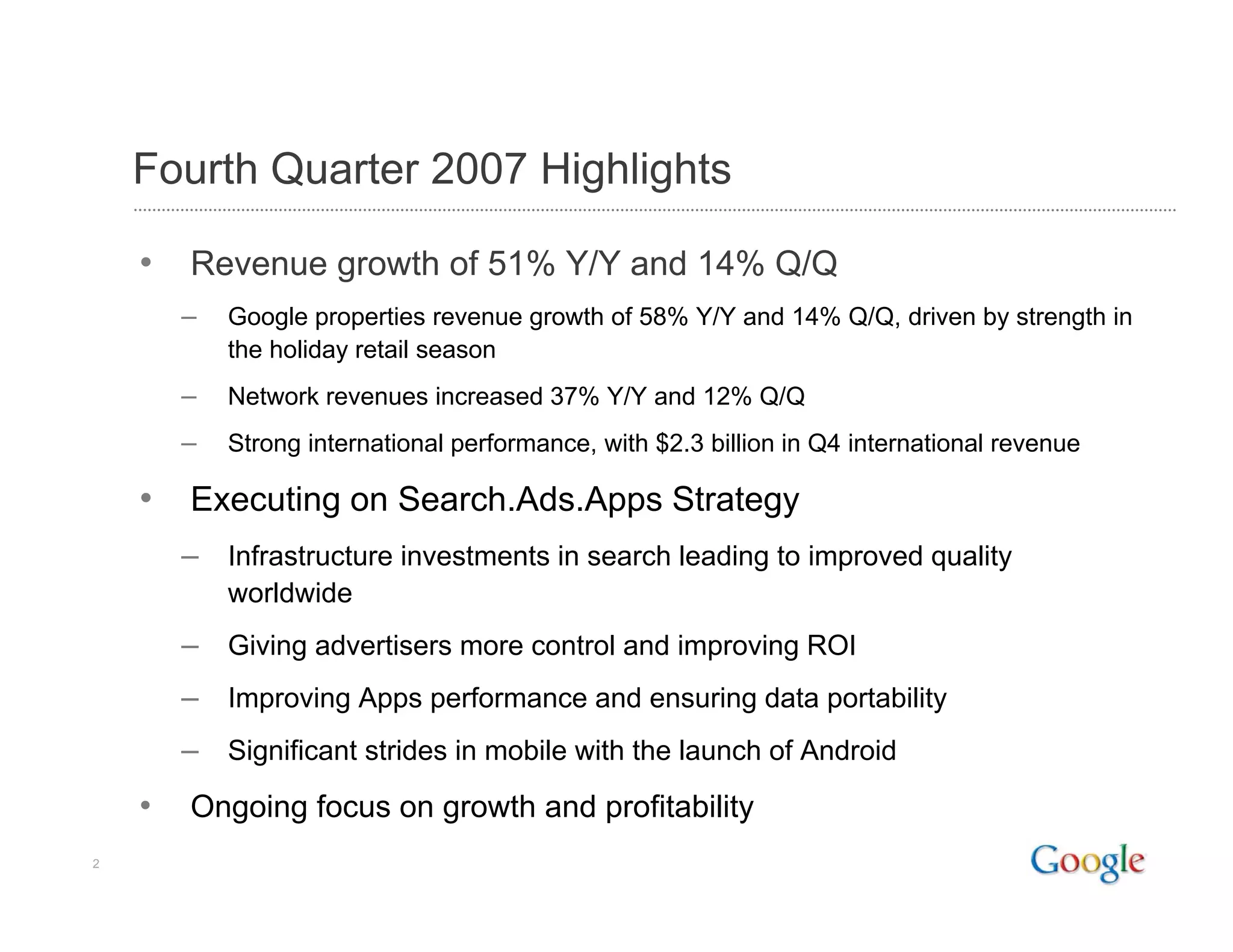 Fourth Quarter 2007 Highlights

• Revenue growth of 51% Y/Y and 14% Q/Q

– Google properties revenue growth of 58% Y/Y and 14% Q/Q, driven by strength in the holiday retail season

– Network revenues increased 37% Y/Y and 12% Q/Q

– Strong international performance, with \$2.3 billion in Q4 international revenue

• Executing on Search.Ads.Apps Strategy

– Infrastructure investments in search leading to improved quality worldwide

– Giving advertisers more control and improving ROI

– Improving Apps performance and ensuring data portability

– Significant strides in mobile with the launch of Android

• Ongoing focus on growth and profitability

2

Google